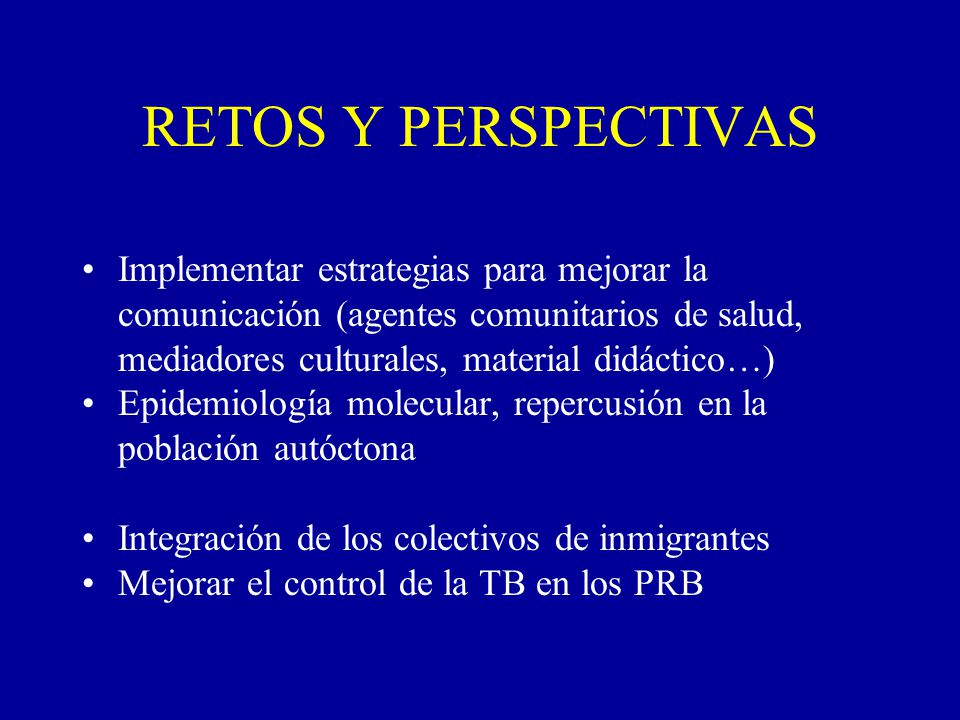 RETOS Y PERSPECTIVAS

• Implementar estrategias para mejorar la comunicación (agentes comunitarios de salud, mediadores culturales, material didáctico…)
• Epidemiología molecular, repercusión en la población autóctona

• Integración de los colectivos de inmigrantes
• Mejorar el control de la TB en los PRB